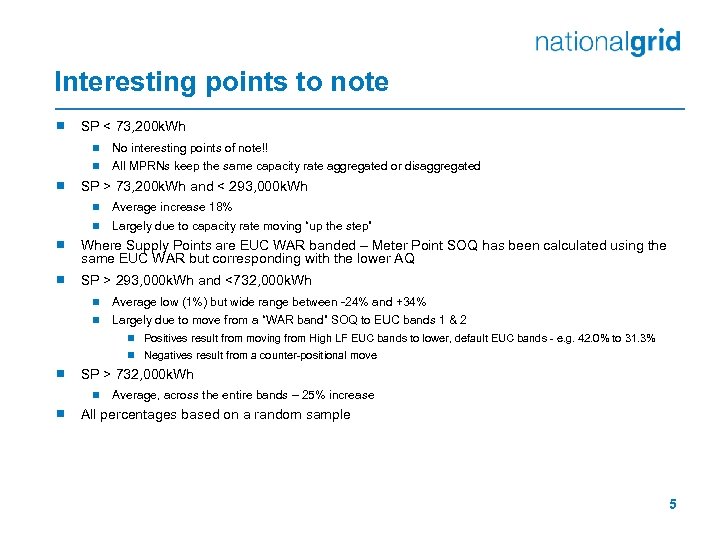 nationalgrid

Interesting points to note

SP < 73,200kWh

No interesting points of note!!

All MPRNs keep the same capacity rate aggregated or disaggregated

SP > 73,200kWh and < 293,000kWh

Average increase 18%

Largely due to capacity rate moving "up the step"

Where Supply Points are EUC WAR banded – Meter Point SOQ has been calculated using the same EUC WAR but corresponding with the lower AQ

SP > 293,000kWh and <732,000kWh

Average low (1%) but wide range between -24% and +34%

Largely due to move from a "WAR band" SOQ to EUC bands 1 & 2

Positives result from moving from High LF EUC bands to lower, default EUC bands - e.g. 42.0% to 31.3%

Negatives result from a counter-positional move

SP > 732,000kWh

Average, across the entire bands – 25% increase

All percentages based on a random sample

5